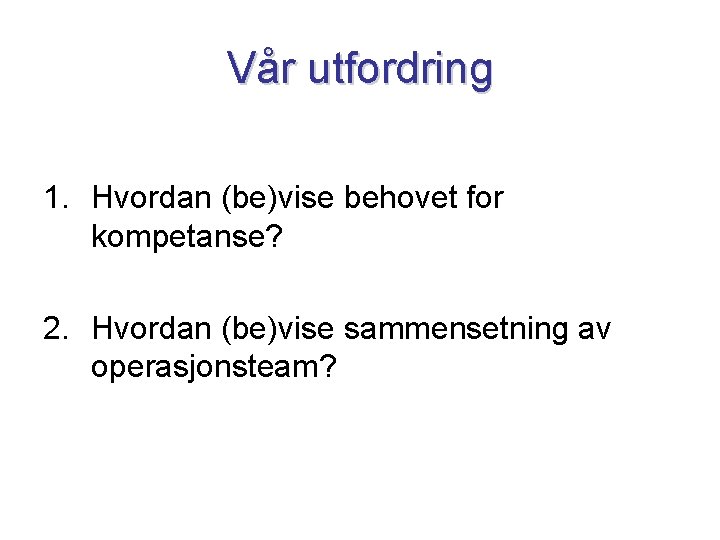 Vår utfordring

1. Hvordan (be)vise behovet for kompetanse?

2. Hvordan (be)vise sammensetning av operasjonsteam?